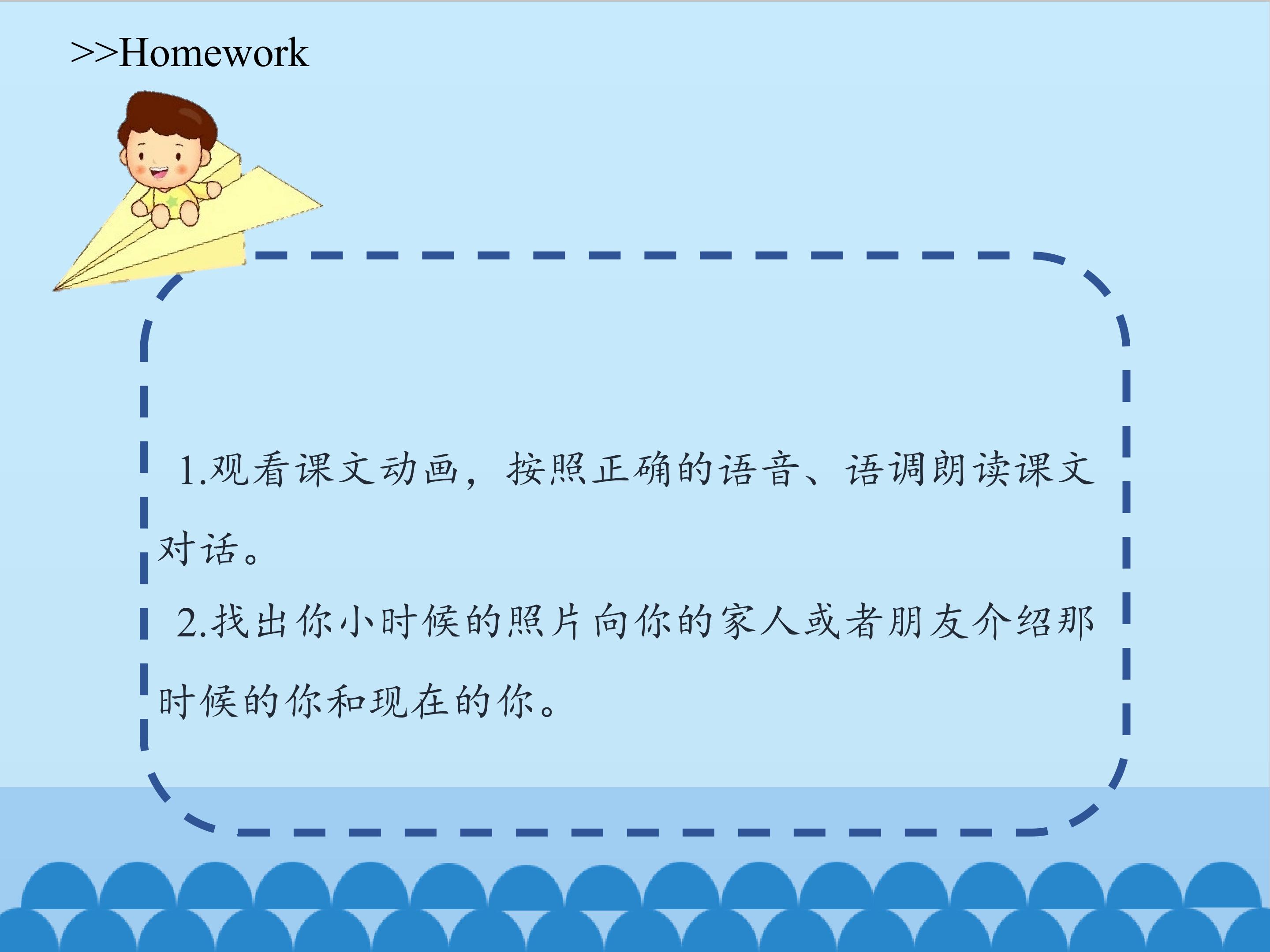 >>Homework

1.观看课文动画，按照正确的语音、语调朗读课文对话。

2.找出你小时候的照片向你的家人或者朋友介绍那时候的你和现在的你。